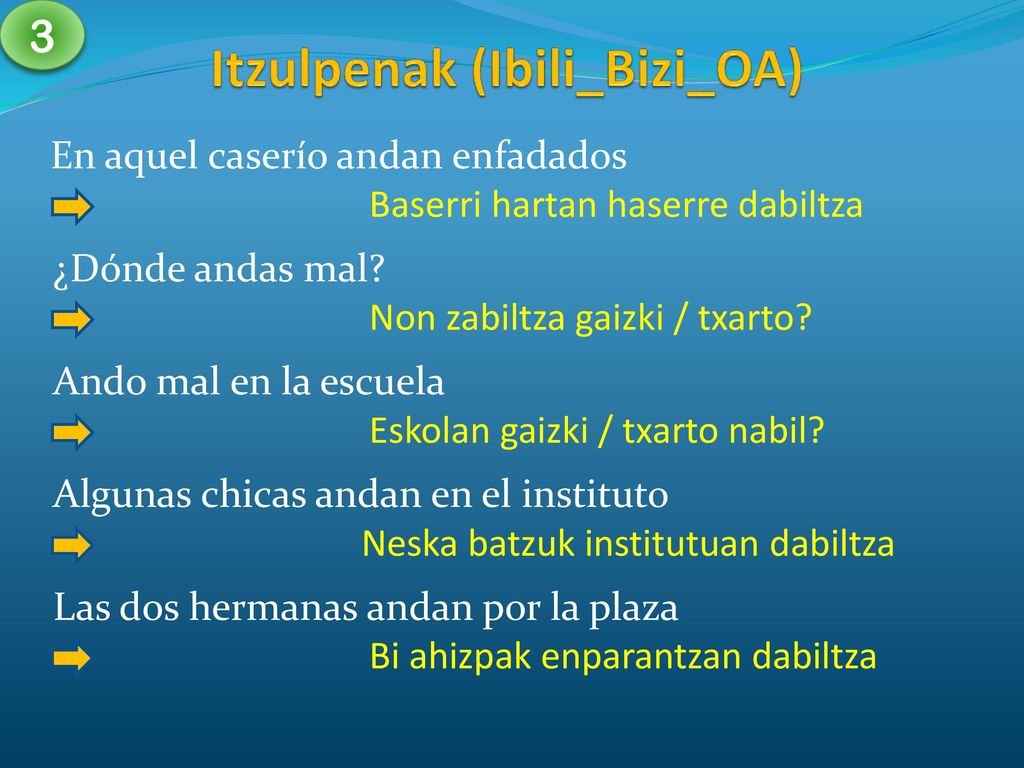 3

Itzulpenak (Ibili_Bizi_OA)

En aquel caserío andan enfadados

Baserri hartan haserre dabiltza

¿Dónde andas mal?

Non zabiltza gaizki / txarto?

Ando mal en la escuela

Eskolan gaizki / txarto nabil?

Algunas chicas andan en el instituto

Neska batzuk institutuan dabiltza

Las dos hermanas andan por la plaza

Bi ahizpak enparantzan dabiltza